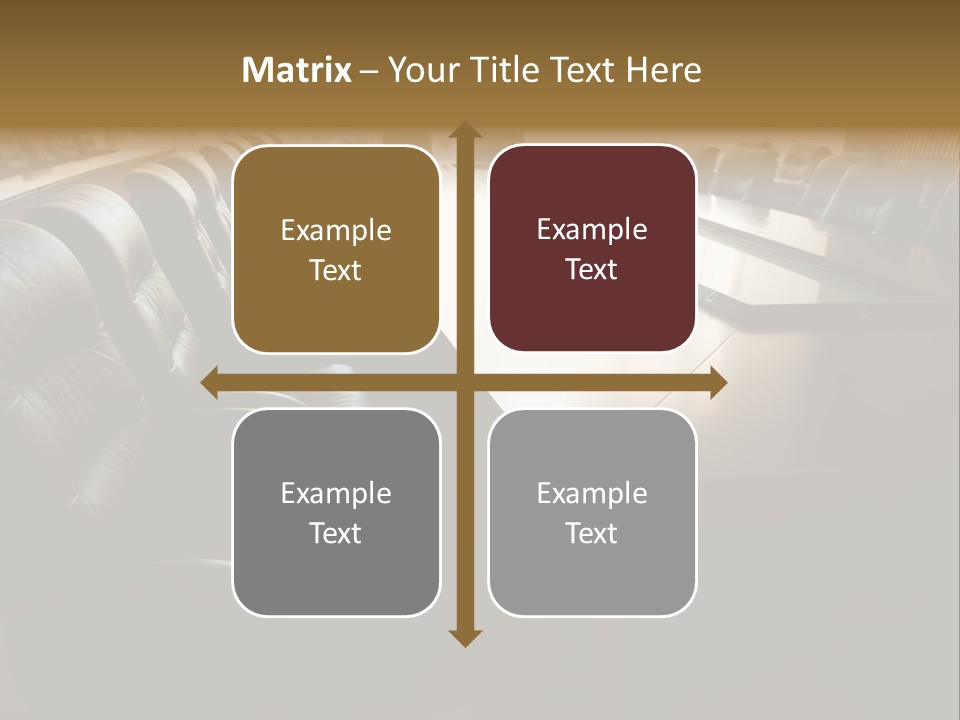 Matrix – Your Title Text Here

Example Text

Example Text

Example Text

Example Text